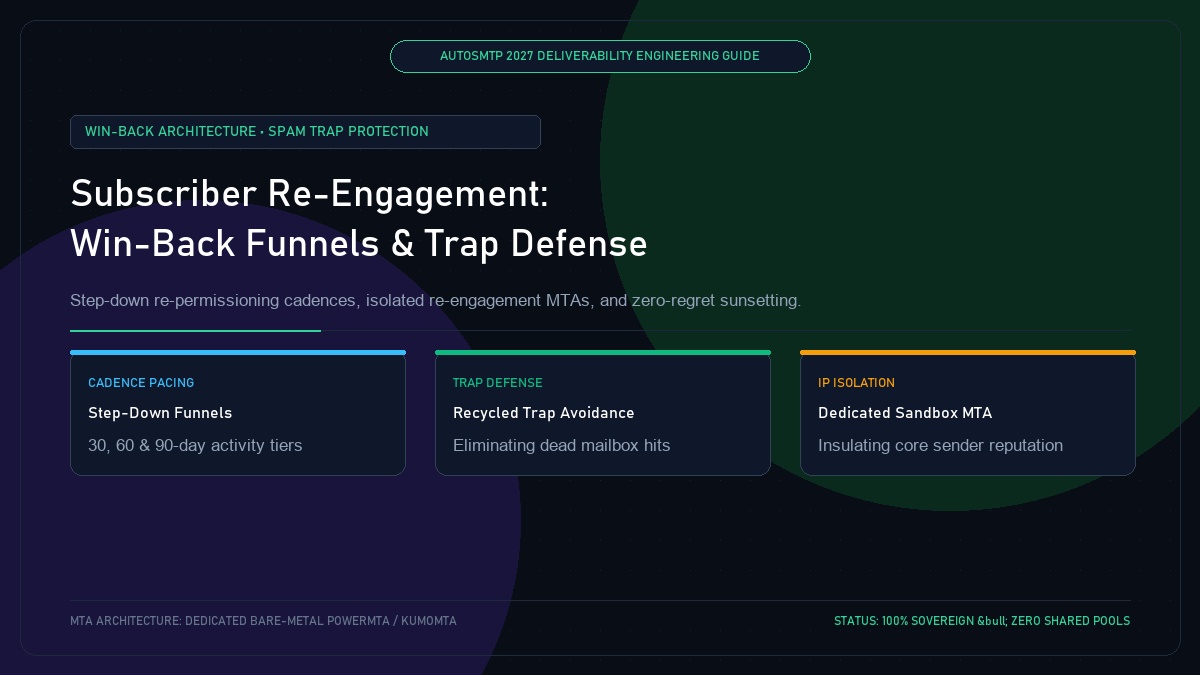 AUTOSMTP 2027 DELIVERABILITY ENGINEERING GUIDE

WIN-BACK ARCHITECTURE • SPAM TRAP PROTECTION

Subscriber Re-Engagement:
Win-Back Funnels & Trap Defense

Step-down re-permissioning cadences, isolated re-engagement MTAs, and zero-regret sunsetting.

CADENCE PACING

Step-Down Funnels

30, 60 & 90-day activity tiers

TRAP DEFENSE

Recycled Trap Avoidance

Eliminating dead mailbox hits

IP ISOLATION

Dedicated Sandbox MTA

Insulating core sender reputation

MTA ARCHITECTURE: DEDICATED BARE-METAL POWERMTA / KUMOMTA

STATUS: 100% SOVEREIGN &bull; ZERO SHARED POOLS